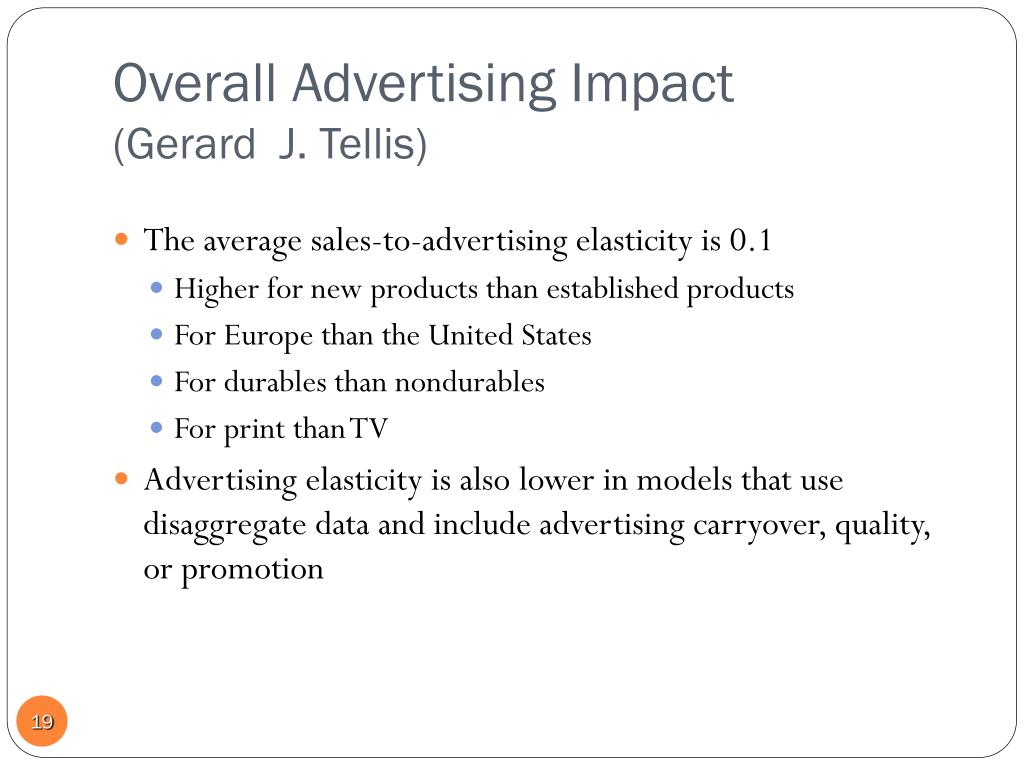 Overall Advertising Impact
(Gerard  J. Tellis)

The average sales-to-advertising elasticity is 0.1

Higher for new products than established products

For Europe than the United States

For durables than nondurables

For print than TV

Advertising elasticity is also lower in models that use disaggregate data and include advertising carryover, quality, or promotion

19